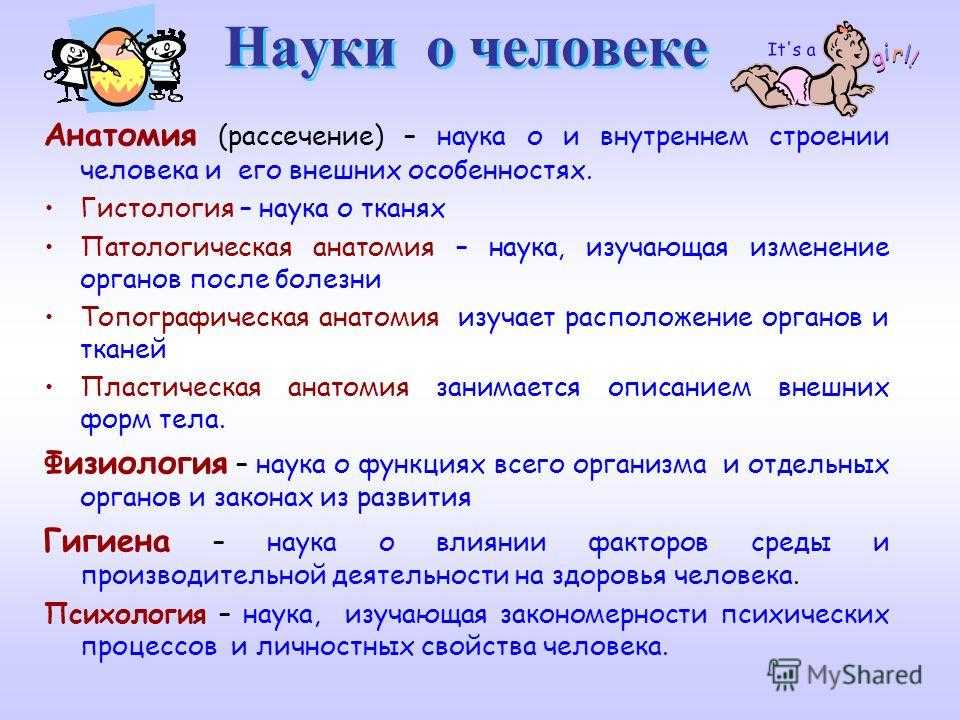 Науки о человеке

It's a girl!

Анатомия (рассечение) – наука о и внутреннем строении человека и его внешних особенностях.

• Гистология – наука о тканях

• Патологическая анатомия – наука, изучающая изменение органов после болезни

• Топографическая анатомия изучает расположение органов и тканей

• Пластическая анатомия занимается описанием внешних форм тела.

Физиология – наука о функциях всего организма и отдельных органов и законах из развития

Гигиена – наука о влиянии факторов среды и производительной деятельности на здоровья человека.

Психология – наука, изучающая закономерности психических процессов и личностных свойства человека.

MyShared